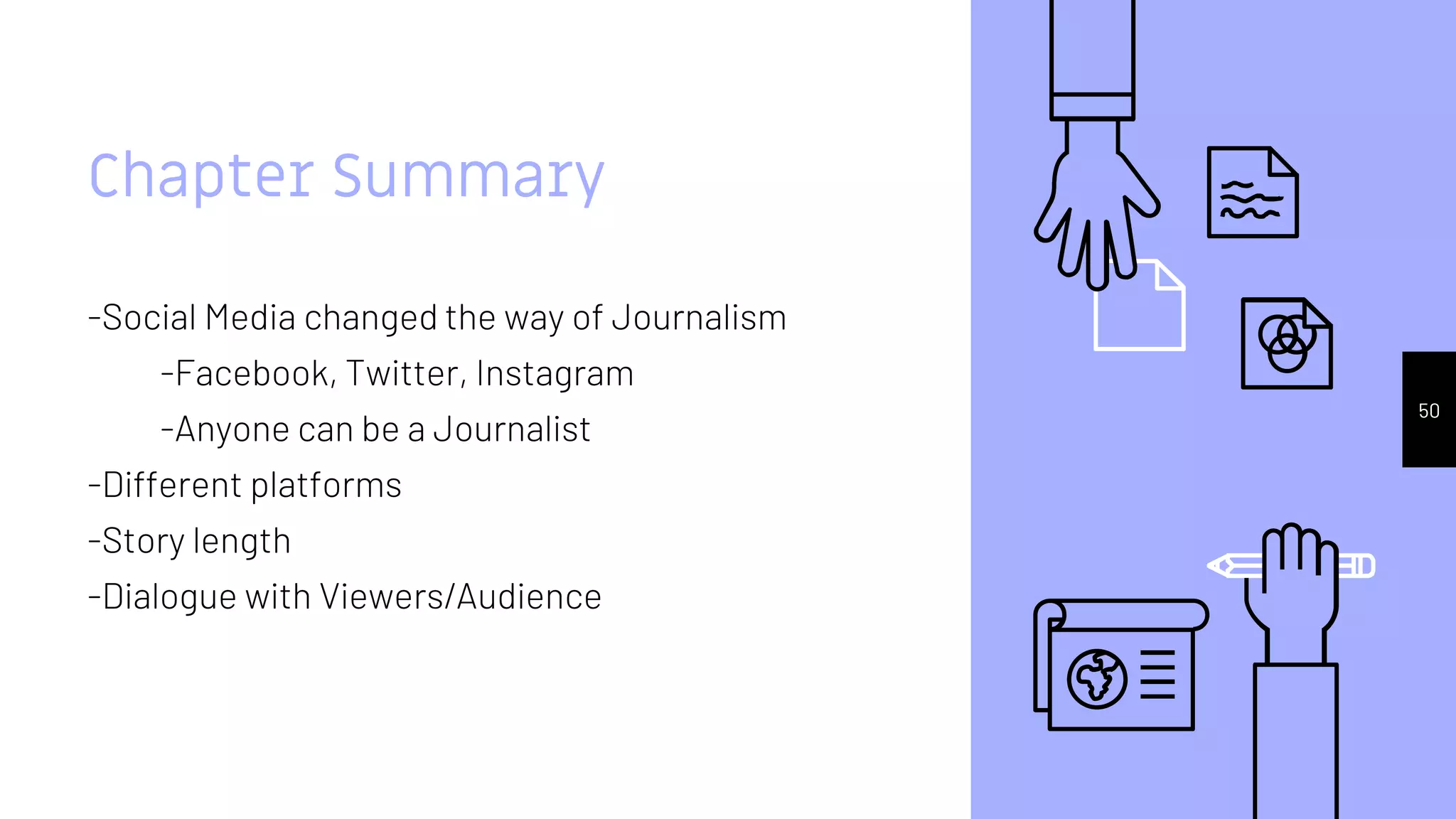 Chapter Summary

-Social Media changed the way of Journalism

-Facebook, Twitter, Instagram

-Anyone can be a Journalist

-Different platforms

-Story length

-Dialogue with Viewers/Audience

50